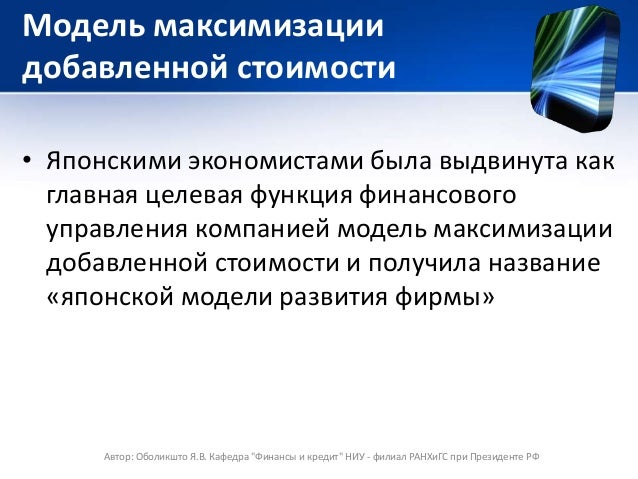 Модель максимизации добавленной стоимости

• Японскими экономистами была выдвинута как главная целевая функция финансового управления компанией модель максимизации добавленной стоимости и получила название «японской модели развития фирмы»

Автор: Оболикшто Я.В. Кафедра "Финансы и кредит" НИУ - филиал РАНХиГС при Президенте РФ